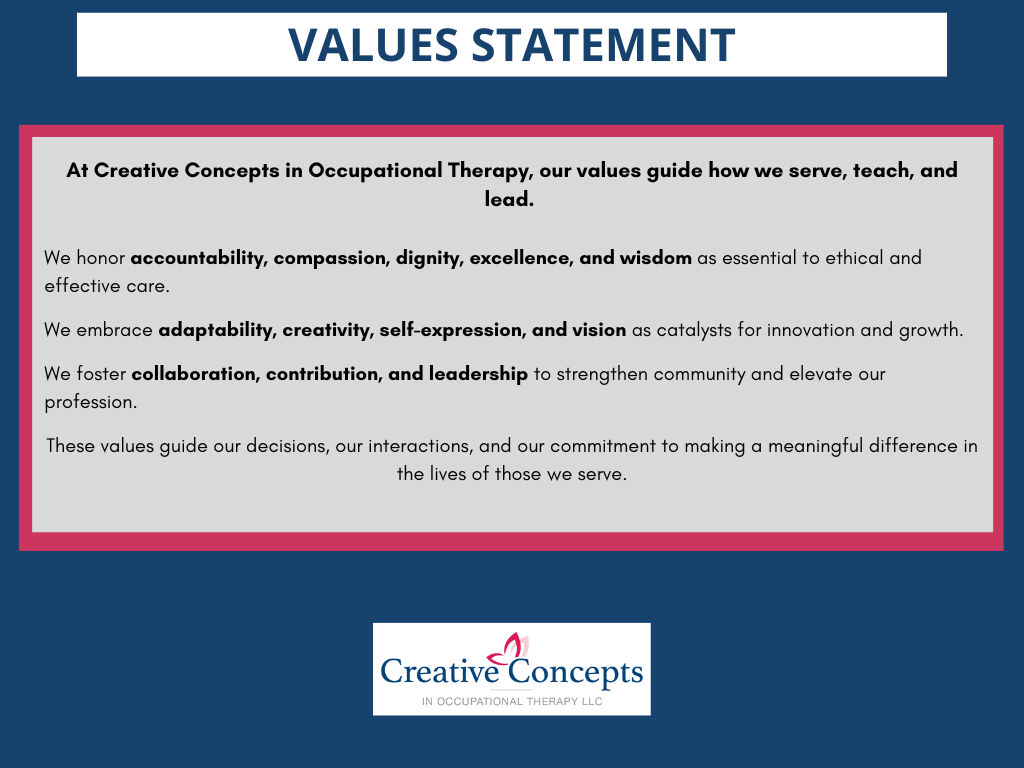 VALUES STATEMENT

At Creative Concepts in Occupational Therapy, our values guide how we serve, teach, and lead.

We honor accountability, compassion, dignity, excellence, and wisdom as essential to ethical and effective care.

We embrace adaptability, creativity, self-expression, and vision as catalysts for innovation and growth.

We foster collaboration, contribution, and leadership to strengthen community and elevate our profession.

These values guide our decisions, our interactions, and our commitment to making a meaningful difference in the lives of those we serve.

Creative Concepts
IN OCCUPATIONAL THERAPY LLC